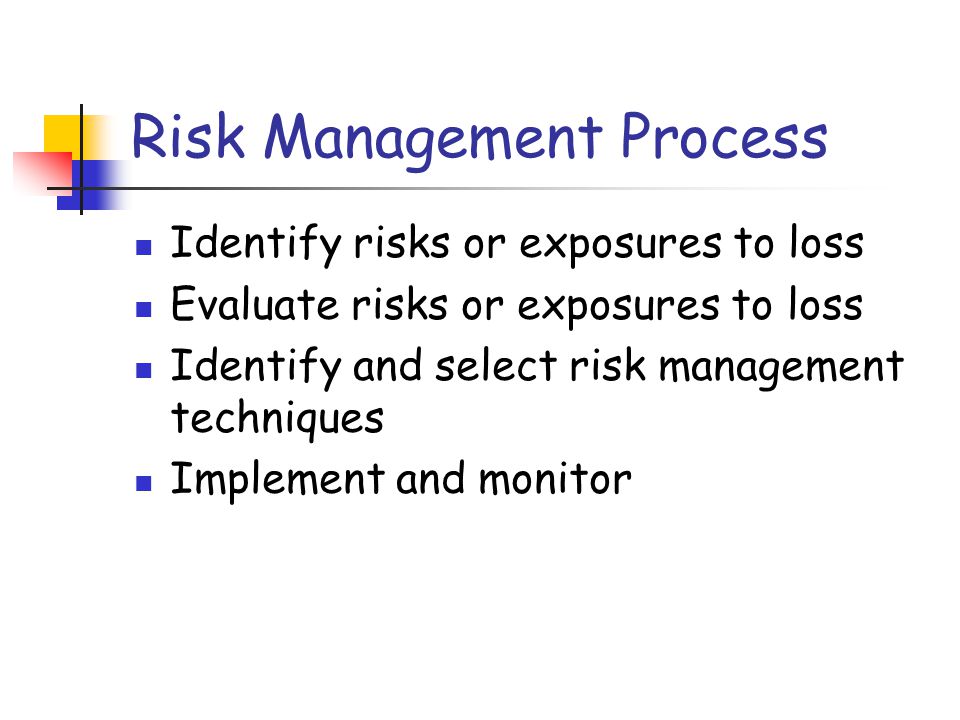 Risk Management Process

- Identify risks or exposures to loss
- Evaluate risks or exposures to loss
- Identify and select risk management techniques
- Implement and monitor